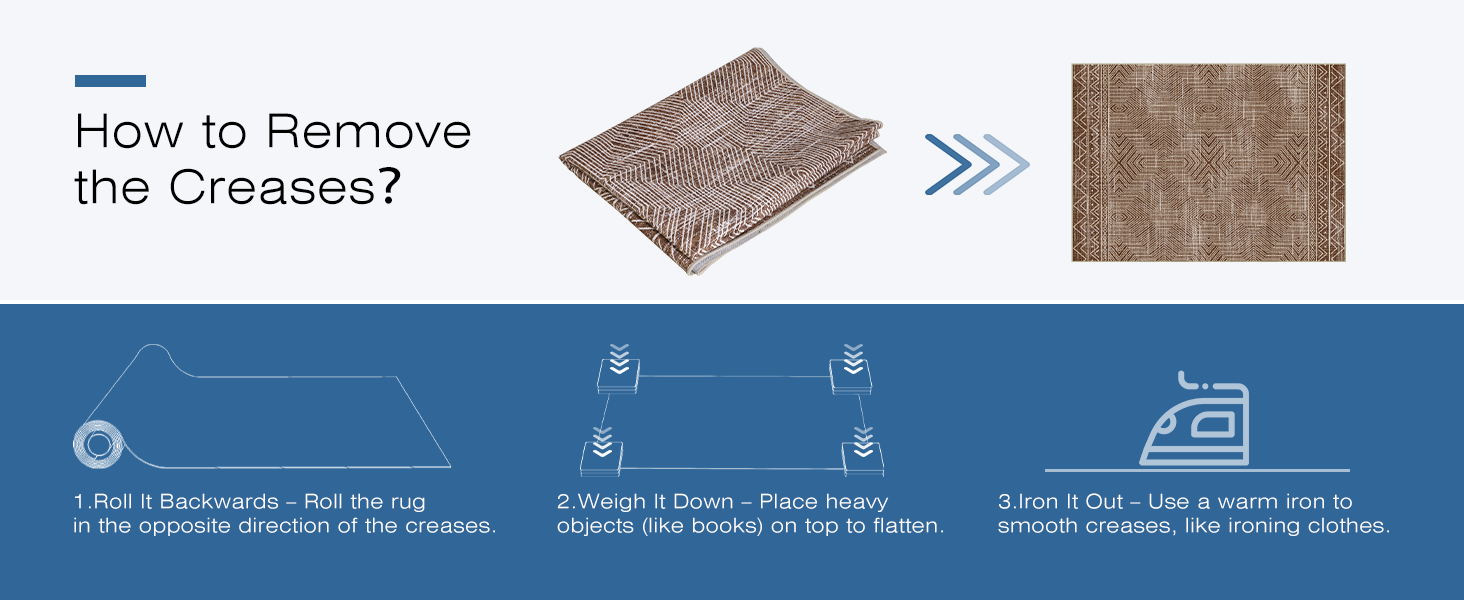 How to Remove the Creases?

1.Roll It Backwards – Roll the rug in the opposite direction of the creases.

2.Weigh It Down – Place heavy objects (like books) on top to flatten.

3.Iron It Out – Use a warm iron to smooth creases, like ironing clothes.